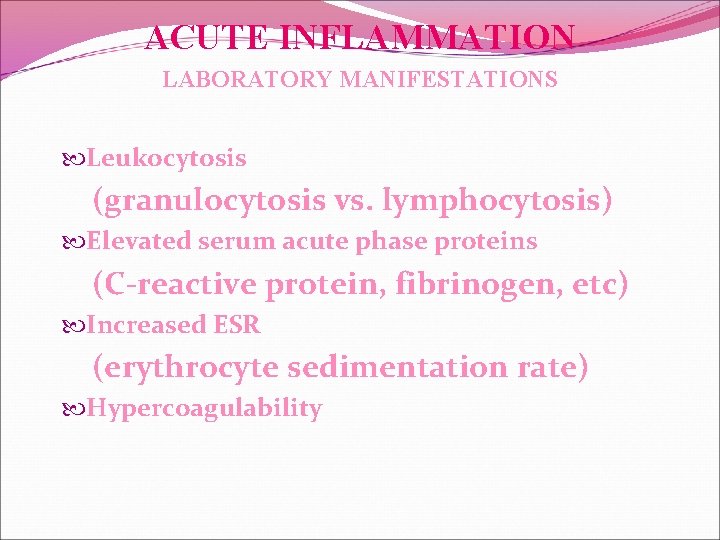 ACUTE INFLAMMATION
LABORATORY MANIFESTATIONS

Leukocytosis
(granulocytosis vs. lymphocytosis)
Elevated serum acute phase proteins
(C-reactive protein, fibrinogen, etc)
Increased ESR
(erythrocyte sedimentation rate)
Hypercoagulability